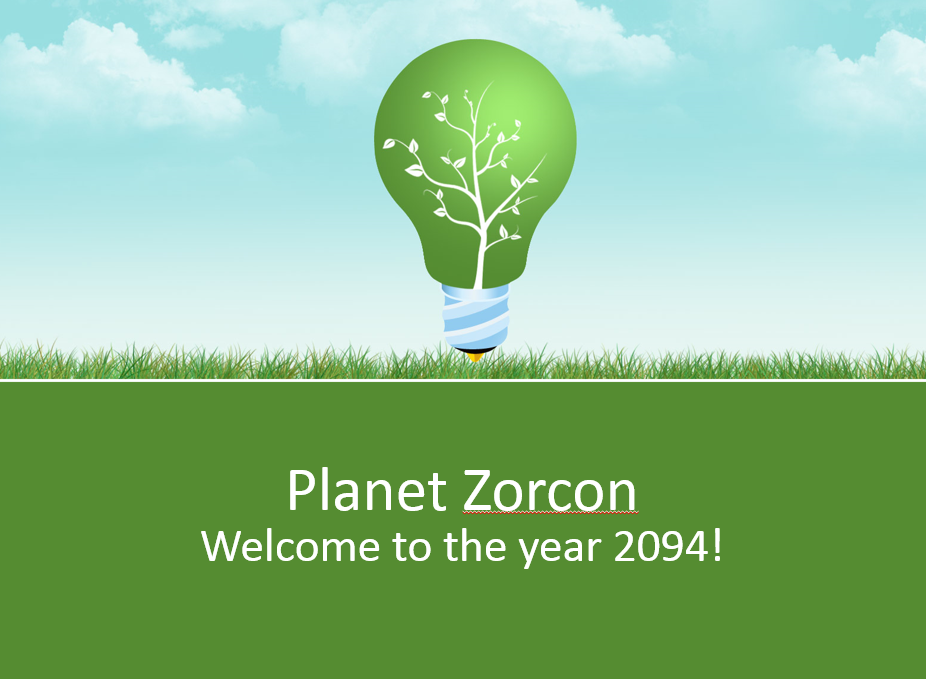 Planet Zorcon
Welcome to the year 2094!